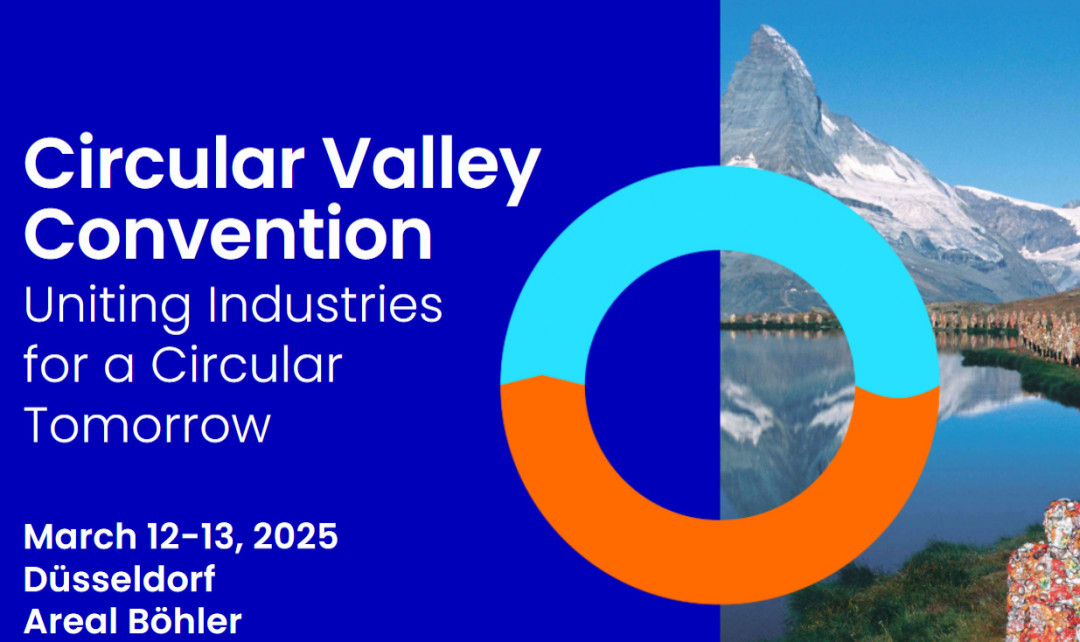 Circular Valley Convention
Uniting Industries for a Circular Tomorrow

March 12-13, 2025
Düsseldorf
Areal Böhler